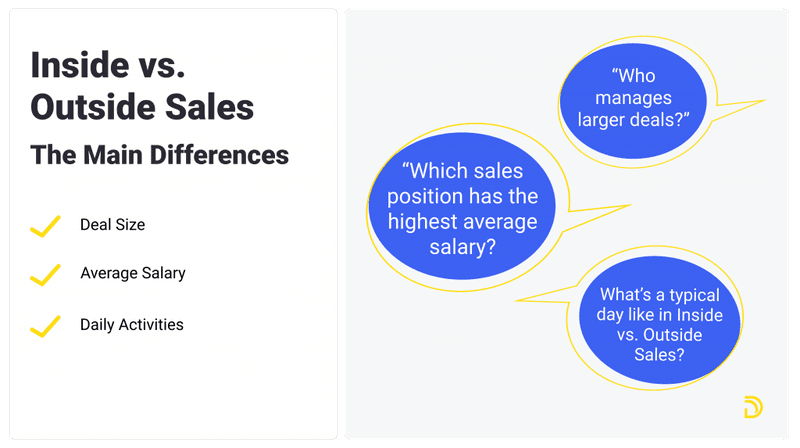 Inside vs. Outside Sales

The Main Differences

Deal Size

Average Salary

Daily Activities

“Who manages larger deals?”

“Which sales position has the highest average salary?

What’s a typical day like in Inside vs. Outside Sales?